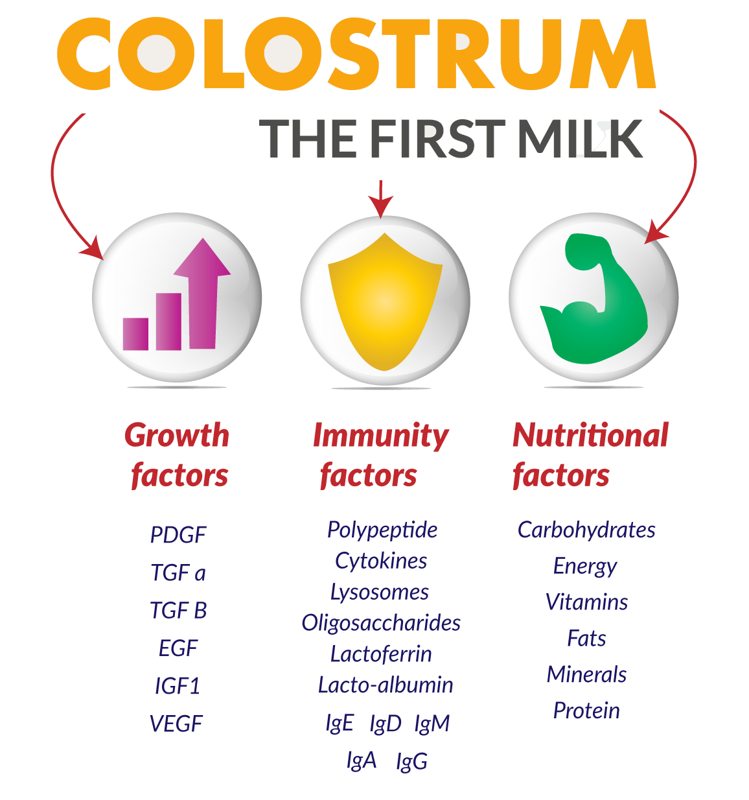 COLOSTRUM

THE FIRST MILK

Growth factors

PDGF
TGF a
TGF B
EGF
IGF1
VEGF

Immunity factors

Polypeptide
Cytokines
Lysosomes
Oligosaccharides
Lactoferrin
Lacto-albumin
IgE IgD IgM
IgA IgG

Nutritional factors

Carbohydrates
Energy
Vitamins
Fats
Minerals
Protein